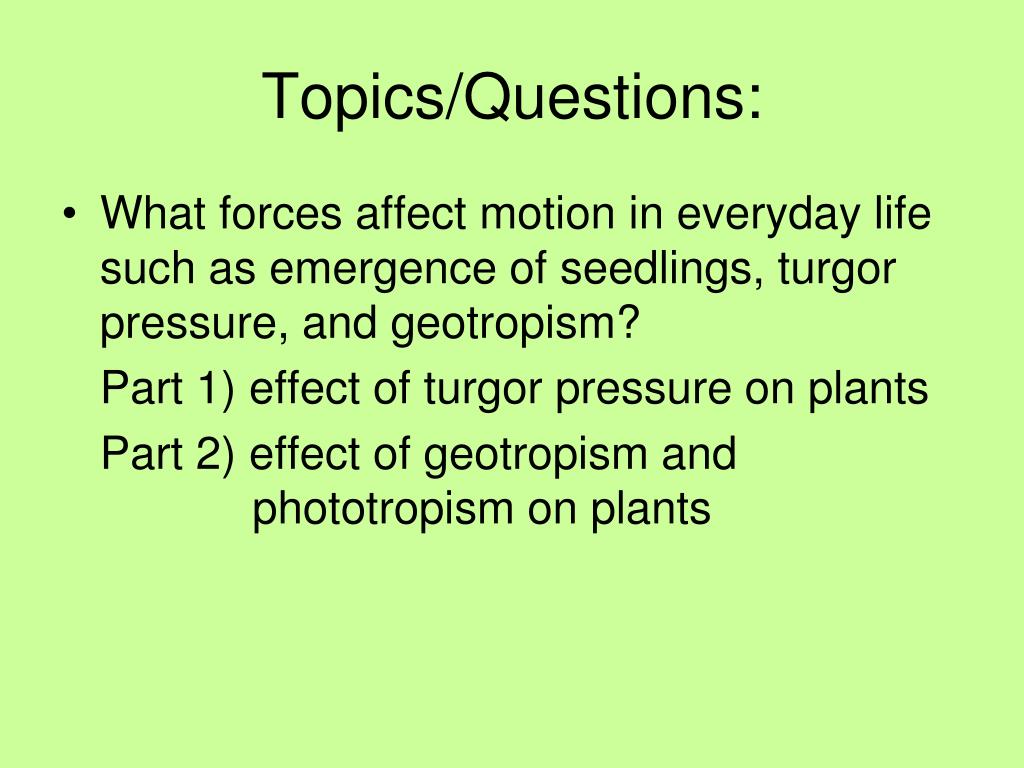 Topics/Questions:

• What forces affect motion in everyday life such as emergence of seedlings, turgor pressure, and geotropism?

Part 1) effect of turgor pressure on plants

Part 2) effect of geotropism and phototropism on plants